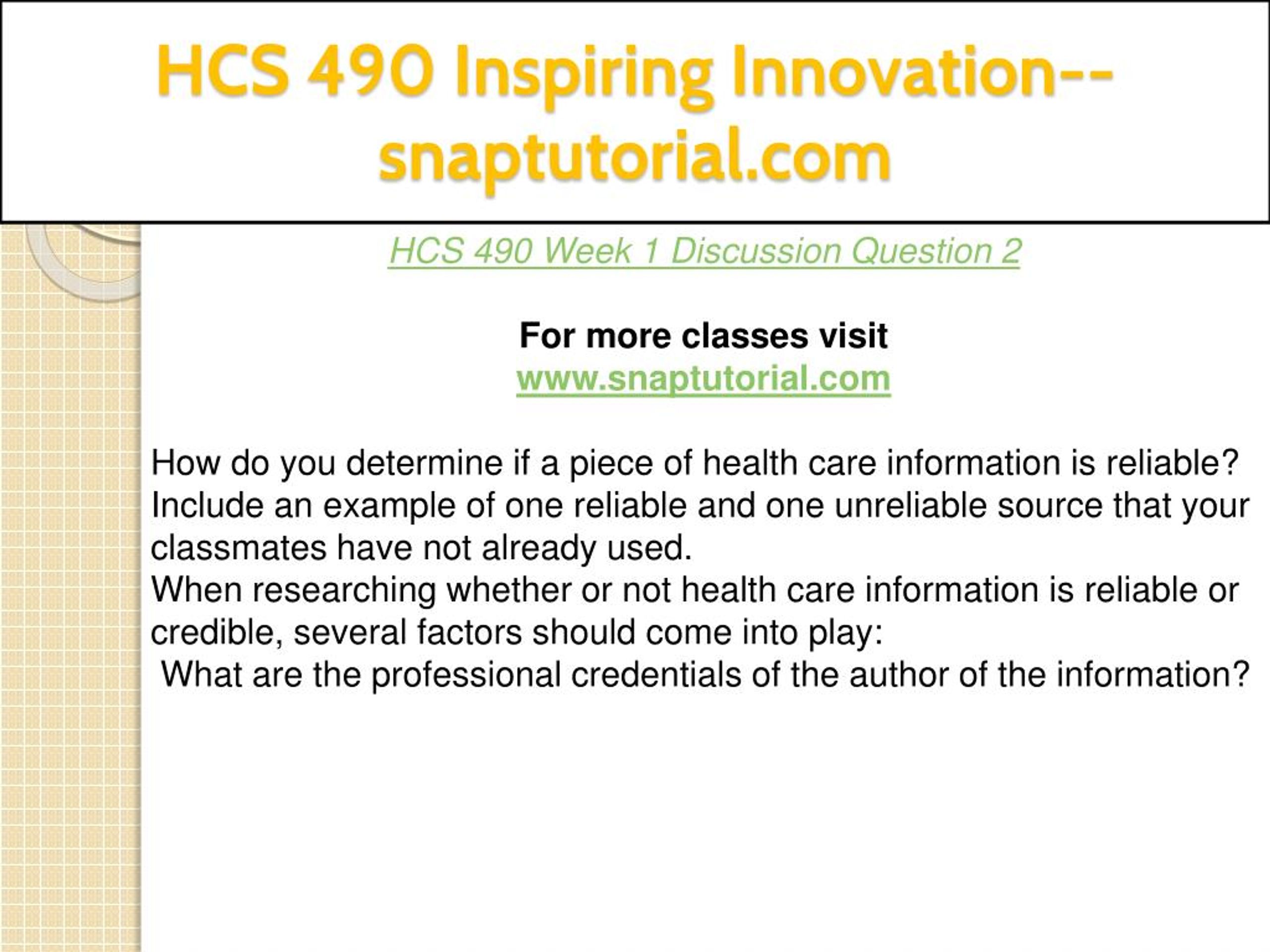 HCS 490 Inspiring Innovation--snaptutorial.com

HCS 490 Week 1 Discussion Question 2

For more classes visit
www.snaptutorial.com

How do you determine if a piece of health care information is reliable? Include an example of one reliable and one unreliable source that your classmates have not already used.
When researching whether or not health care information is reliable or credible, several factors should come into play:
What are the professional credentials of the author of the information?